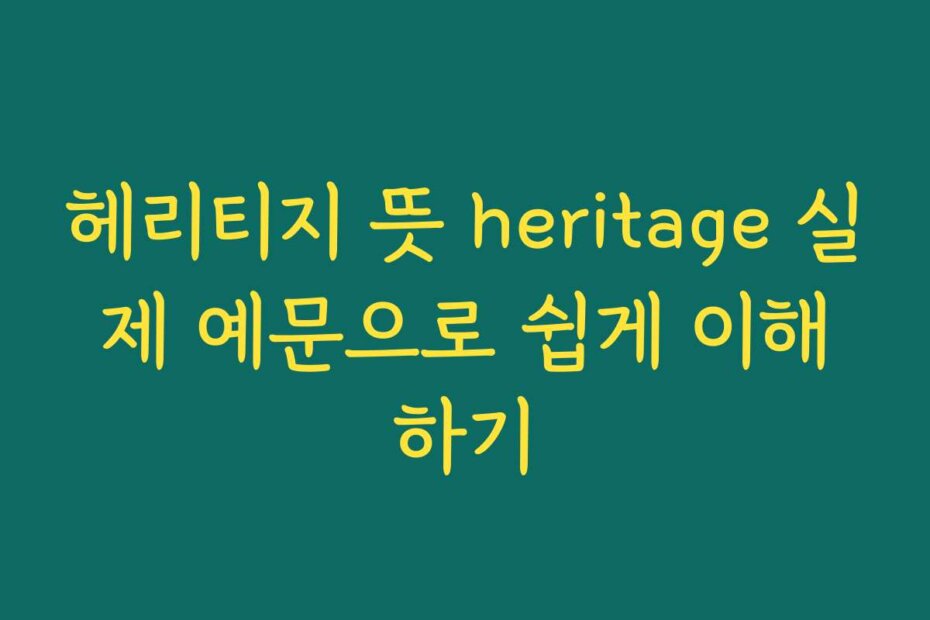 헤리티지 뜻 heritage 실제 예문으로 쉽게 이해하기